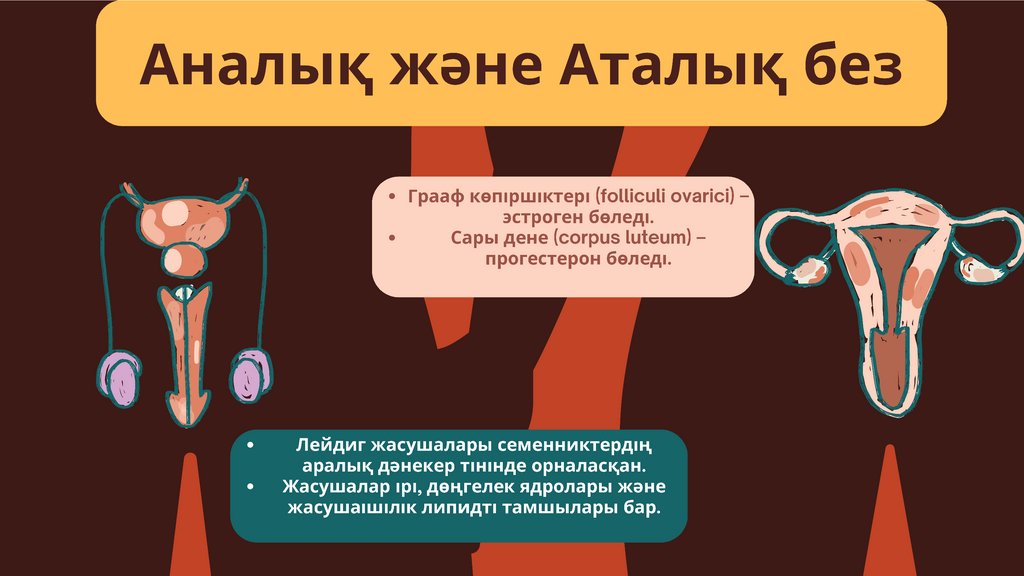 Аналық және Аталық без

• Грааф көпіршіктері (folliculi ovarici) – эстроген бөледі.
• Сары дене (corpus luteum) – прогестерон бөледі.

• Лейдиг жасушалары семенниктердің аралық дәнекер тінінде орналасқан.
• Жасушалар ірі, дөңгелек ядролары және жасушаішілік липидті тамшылары бар.